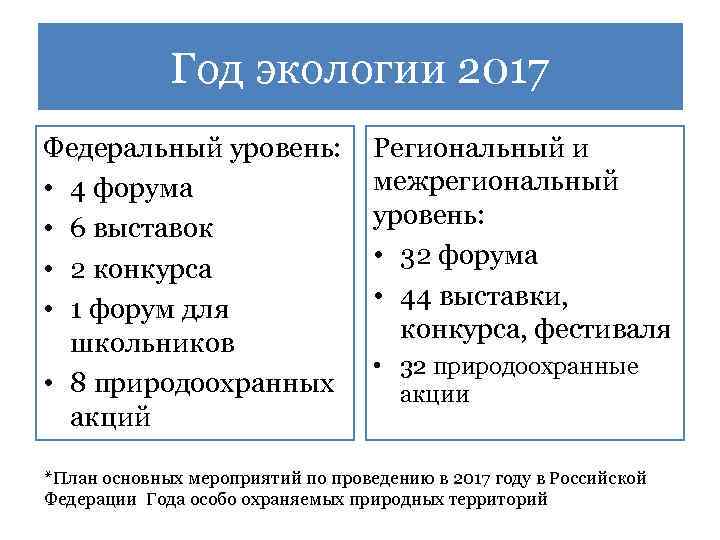 Год экологии 2017

Федеральный уровень:
• 4 форума
• 6 выставок
• 2 конкурса
• 1 форум для школьников
• 8 природоохранных акций

Региональный и межрегиональный уровень:
• 32 форума
• 44 выставки, конкурса, фестиваля
• 32 природоохранные акции

*План основных мероприятий по проведению в 2017 году в Российской Федерации Года особо охраняемых природных территорий